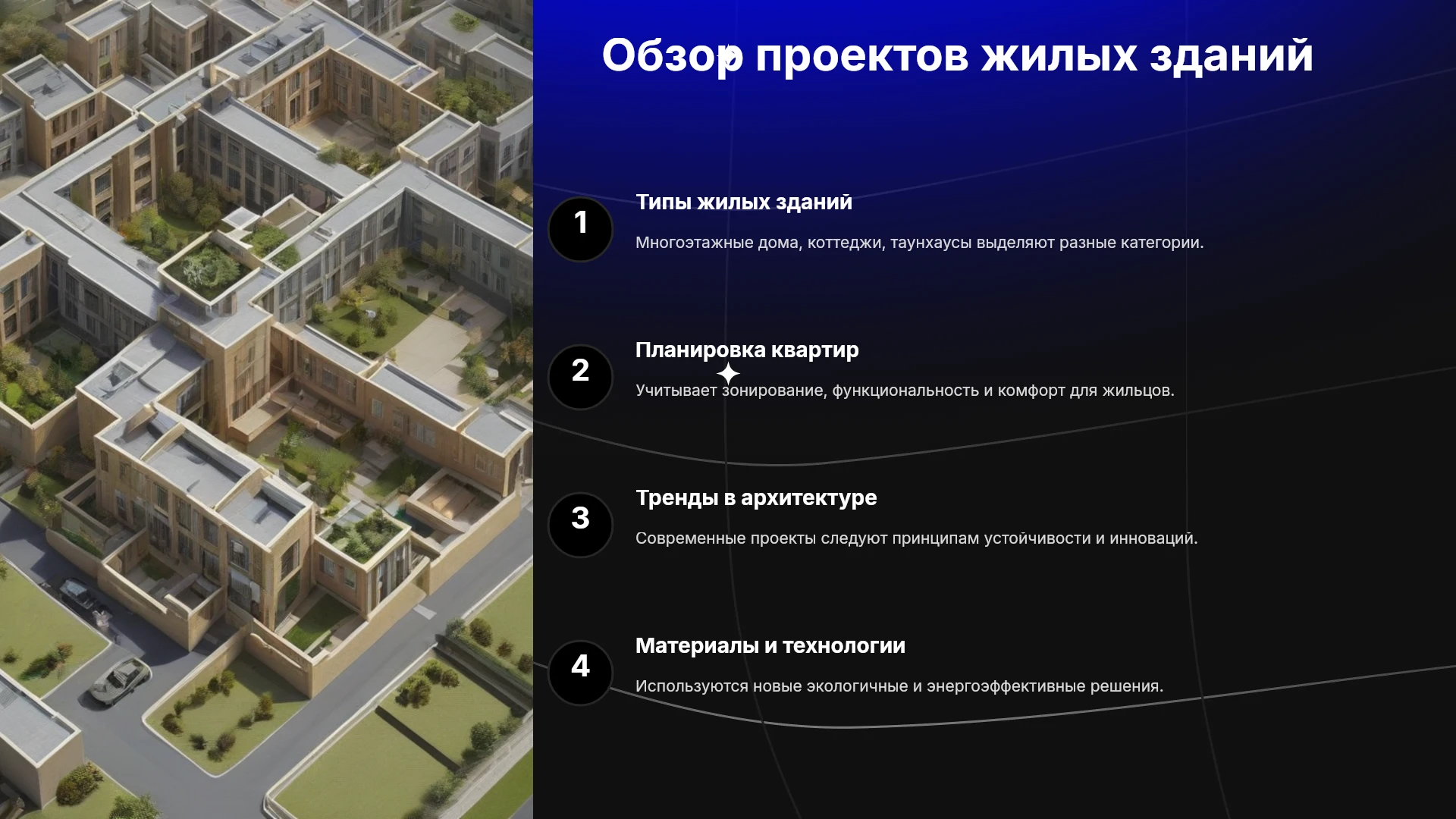 Обзор проектов жилых зданий

1

Типы жилых зданий

Многоэтажные дома, коттеджи, таунхаусы выделяют разные категории.

2

Планировка квартир

Учитывает зонирование, функциональность и комфорт для жильцов.

3

Тренды в архитектуре

Современные проекты следуют принципам устойчивости и инноваций.

4

Материалы и технологии

Используются новые экологичные и энергоэффективные решения.